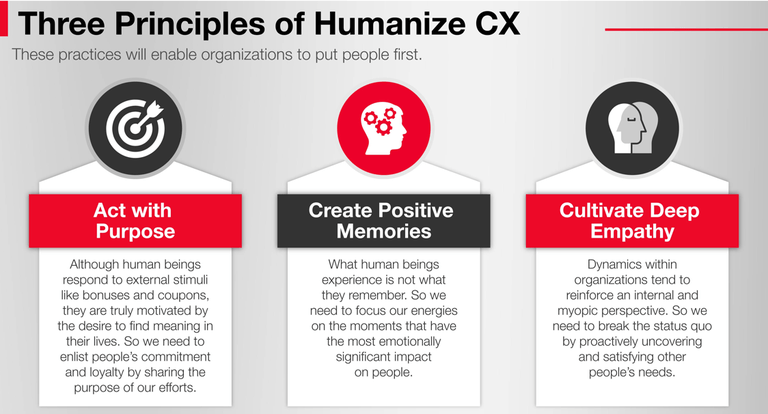 Three Principles of Humanize CX

These practices will enable organizations to put people first.

Act with Purpose

Although human beings respond to external stimuli like bonuses and coupons, they are truly motivated by the desire to find meaning in their lives. So we need to enlist people's commitment and loyalty by sharing the purpose of our efforts.

Create Positive Memories

What human beings experience is not what they remember. So we need to focus our energies on the moments that have the most emotionally significant impact on people.

Cultivate Deep Empathy

Dynamics within organizations tend to reinforce an internal and myopic perspective. So we need to break the status quo by proactively uncovering and satisfying other people's needs.